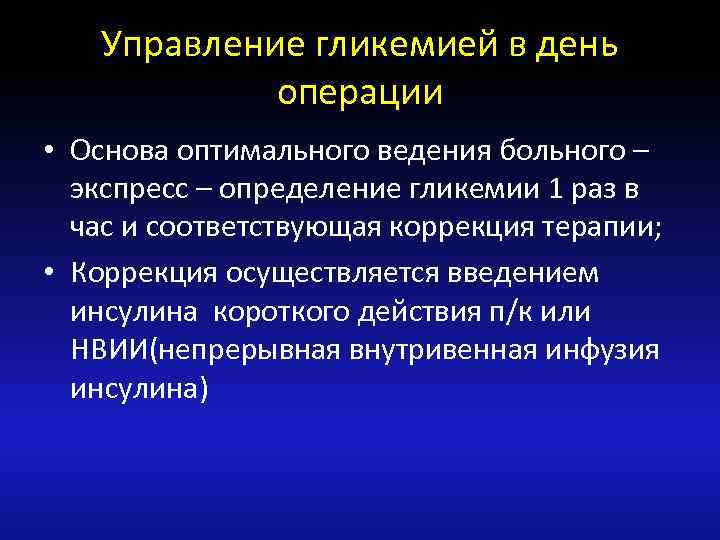 Управление гликемией в день операции

• Основа оптимального ведения больного – экспресс – определение гликемии 1 раз в час и соответствующая коррекция терапии;

• Коррекция осуществляется введением инсулина  короткого действия п/к или НВИИ(непрерывная внутривенная инфузия инсулина)